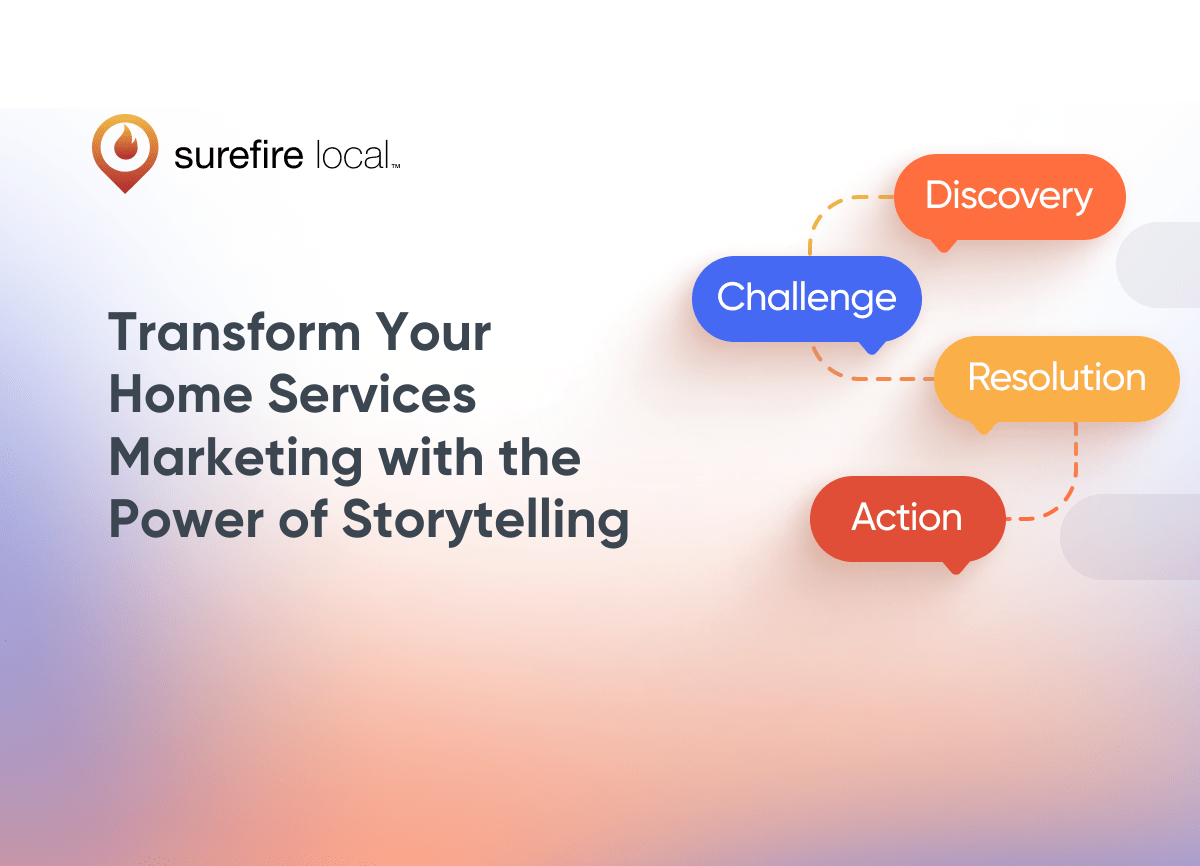 surefire local™

Transform Your Home Services Marketing with the Power of Storytelling

Discovery

Challenge

Resolution

Action